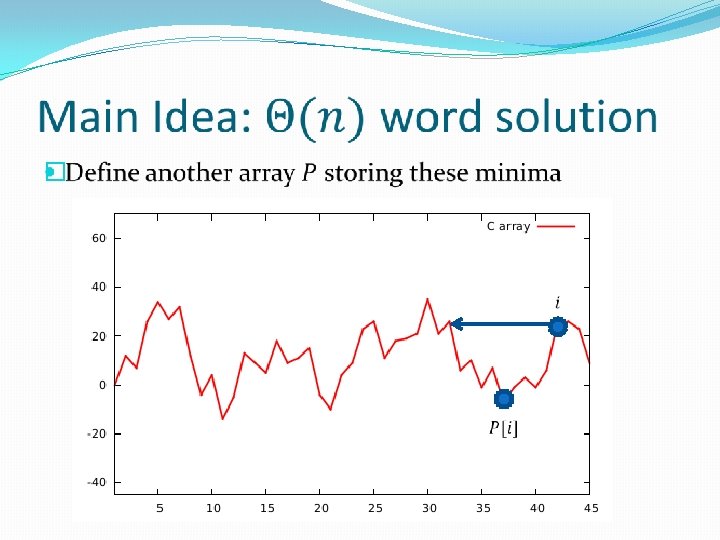 Main Idea: $\Theta(n)$ word solution

Define another array $P$ storing these minima

C array

60
40
20
0
-20
-40

5 10 15 20 25 30 35 40 45

$i$

$P[i]$